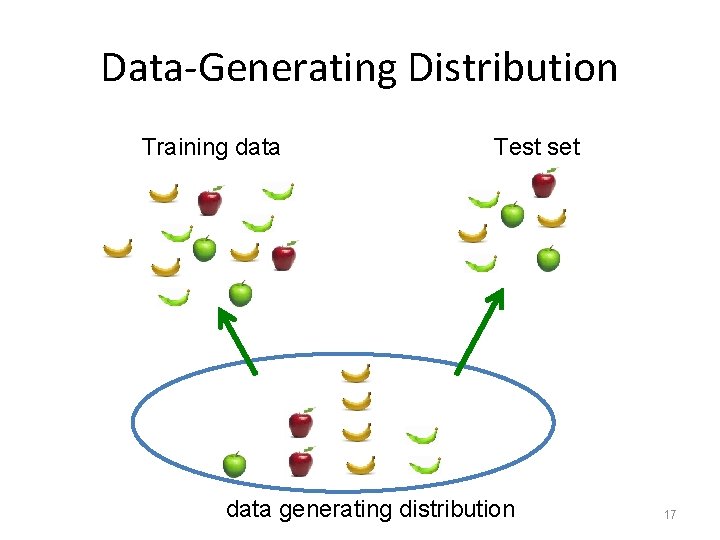 Data-Generating Distribution

Training data

Test set

data generating distribution

17